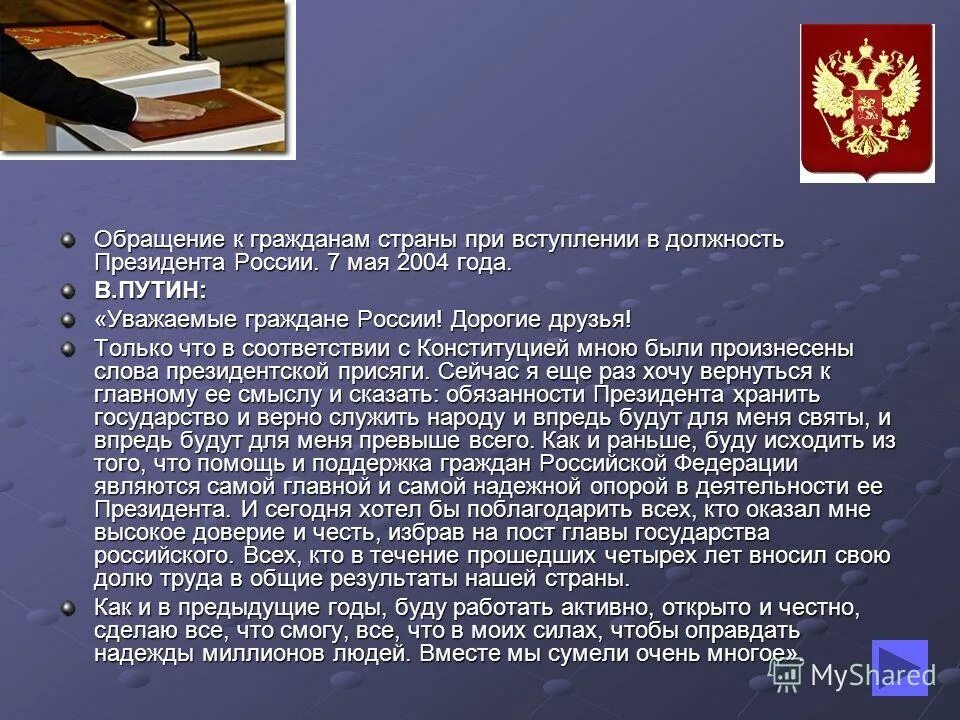 Обращение к гражданам страны при вступлении в должность Президента России. 7 мая 2004 года.

В.ПУТИН:

«Уважаемые граждане России! Дорогие друзья!

Только что в соответствии с Конституцией мною были произнесены слова президентской присяги. Сейчас я еще раз хочу вернуться к главному ее смыслу и сказать: обязанности Президента хранить государство и верно служить народу и впредь будут для меня святы, и впредь будут для меня превыше всего. Как и раньше, буду исходить из того, что помощь и поддержка граждан Российской Федерации являются самой главной и самой надежной опорой в деятельности ее Президента. И сегодня хотел бы поблагодарить всех, кто оказал мне высокое доверие и честь, избрав на пост главы государства российского. Всех, кто в течение прошедших четырех лет вносил свою долю труда в общие результаты нашей страны.

Как и в предыдущие годы, буду работать активно, открыто и честно, сделаю все, что смогу, все, что в моих силах, чтобы оправдать надежды миллионов людей. Вместе мы сумели очень многое».

MyShared